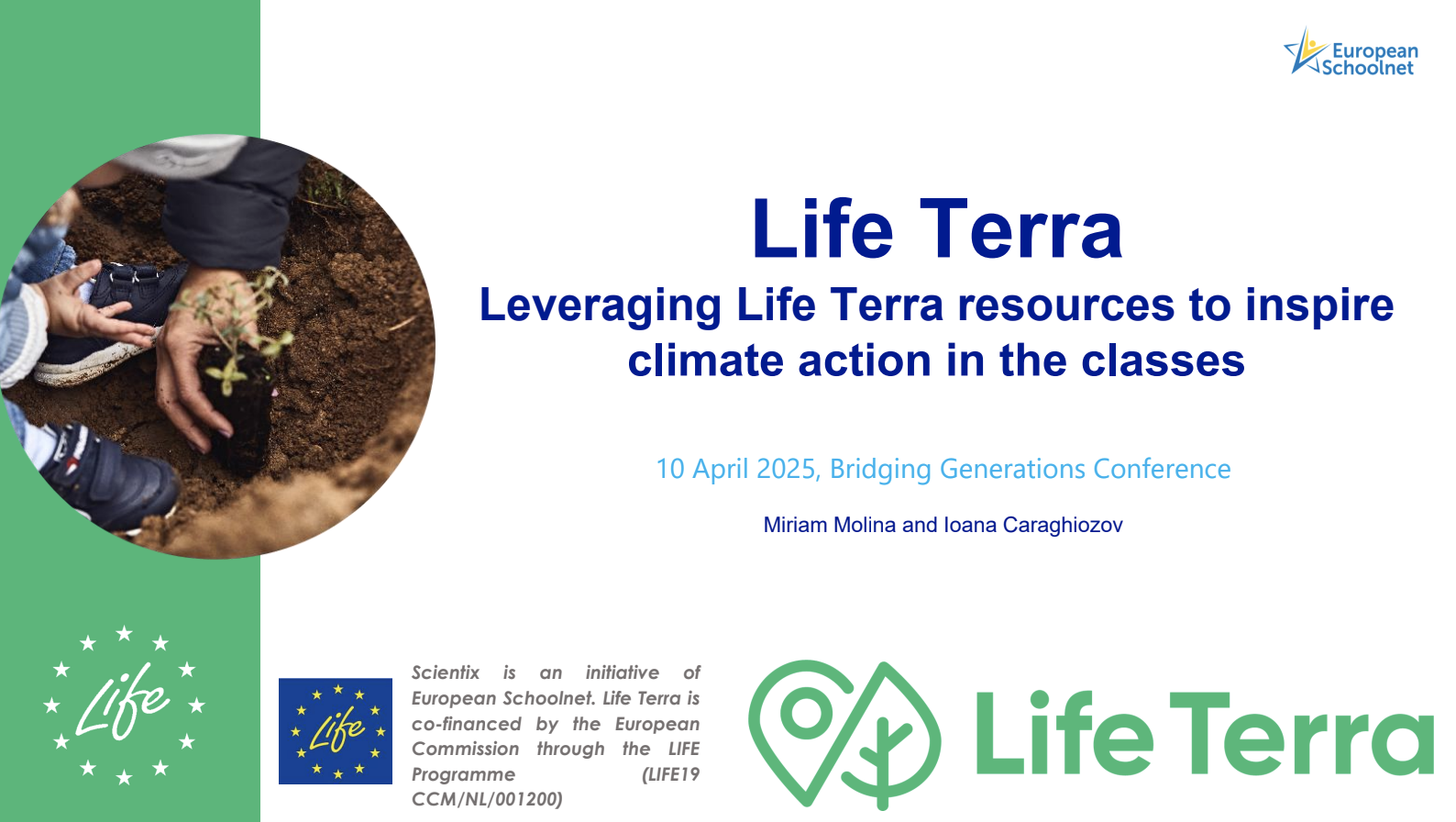 European Schoolnet

Life Terra

Leveraging Life Terra resources to inspire climate action in the classes

10 April 2025, Bridging Generations Conference

Miriam Molina and Ioana Caraghiozov

Life

Life

Scientix is an initiative of European Schoolnet. Life Terra is co-financed by the European Commission through the LIFE Programme (LIFE19 CCM/NL/001200)

Life Terra